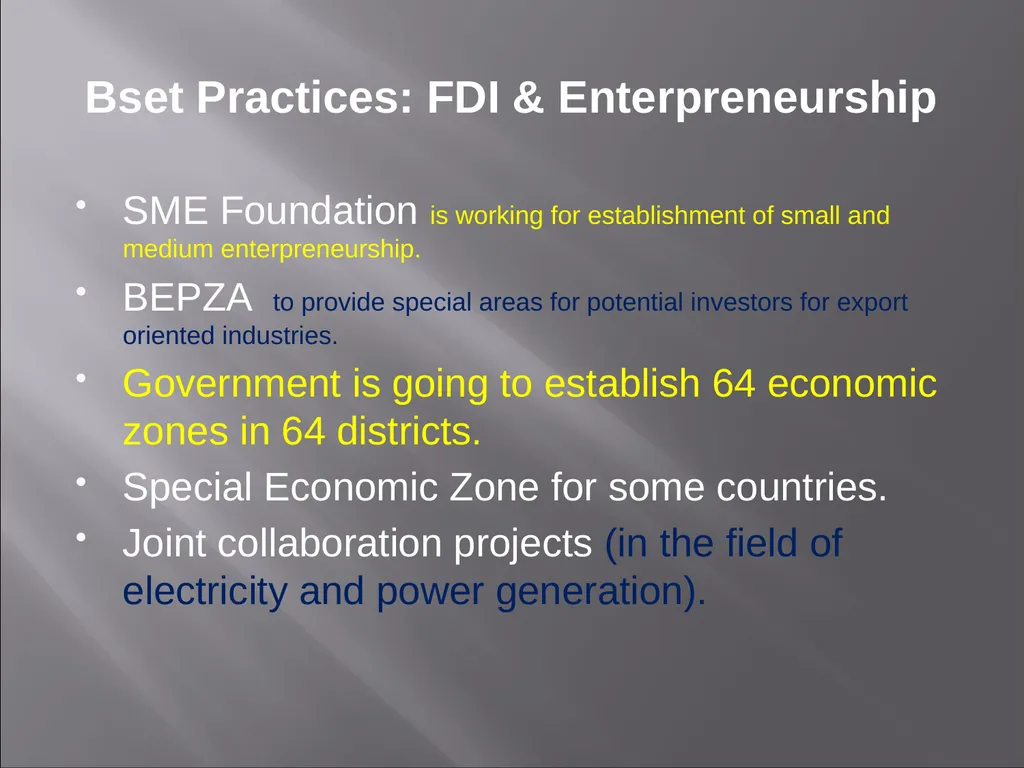 Bset Practices: FDI & Enterpreneurship

• SME Foundation is working for establishment of small and medium enterpreneurship.
• BEPZA to provide special areas for potential investors for export oriented industries.
• Government is going to establish 64 economic zones in 64 districts.
• Special Economic Zone for some countries.
• Joint collaboration projects (in the field of electricity and power generation).